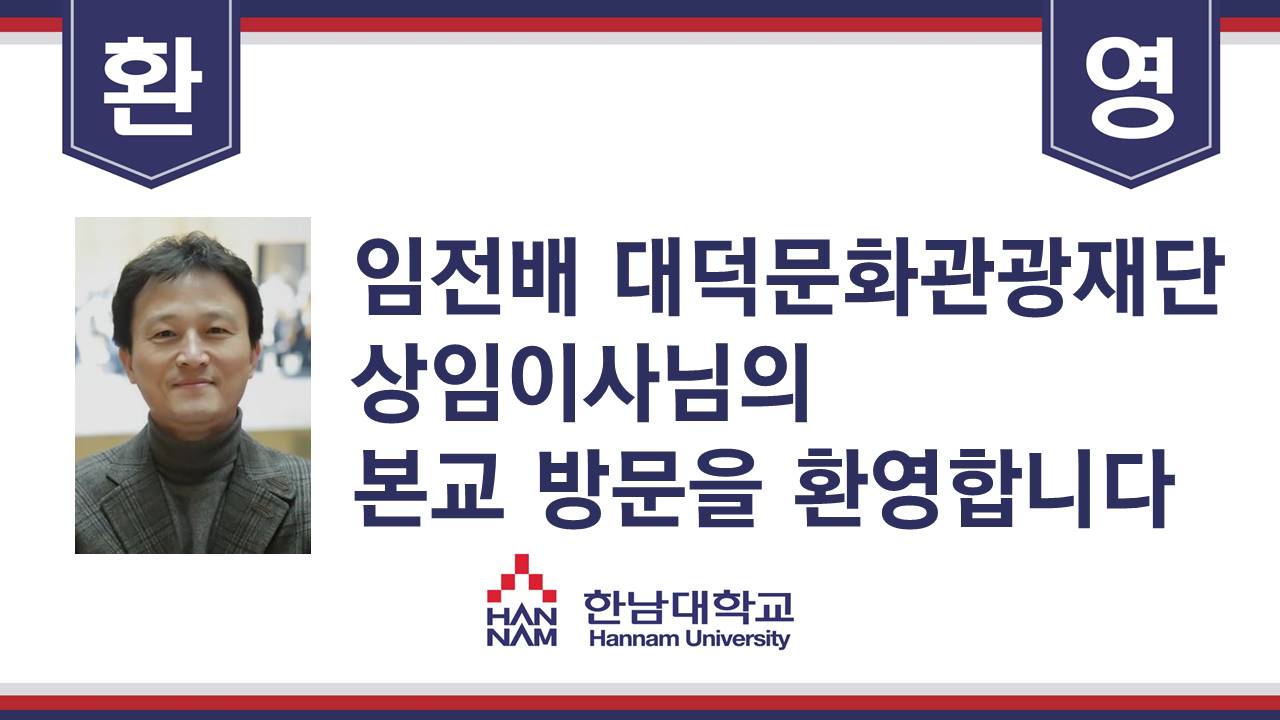 환 영

임전배 대덕문화관광재단 상임이사님의 본교 방문을 환영합니다

HAN NAM 한남대학교 Hannam University